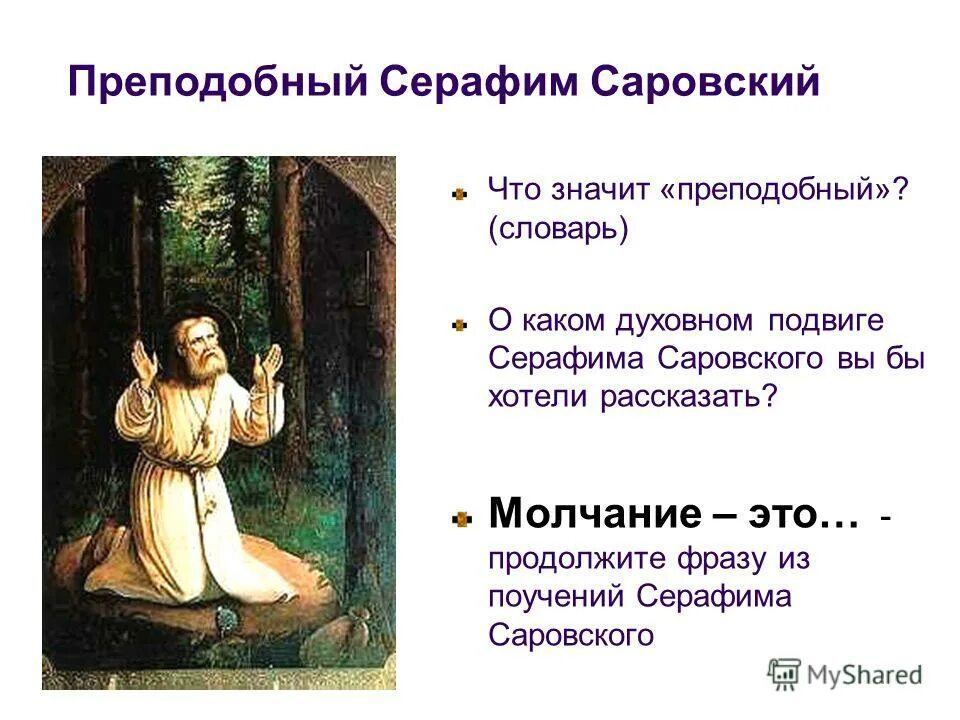 Преподобный Серафим Саровский

Что значит «преподобный»? (словарь)

О каком духовном подвиге Серафима Саровского вы бы хотели рассказать?

Молчание – это… - продолжите фразу из поучений Серафима Саровского

MyShared